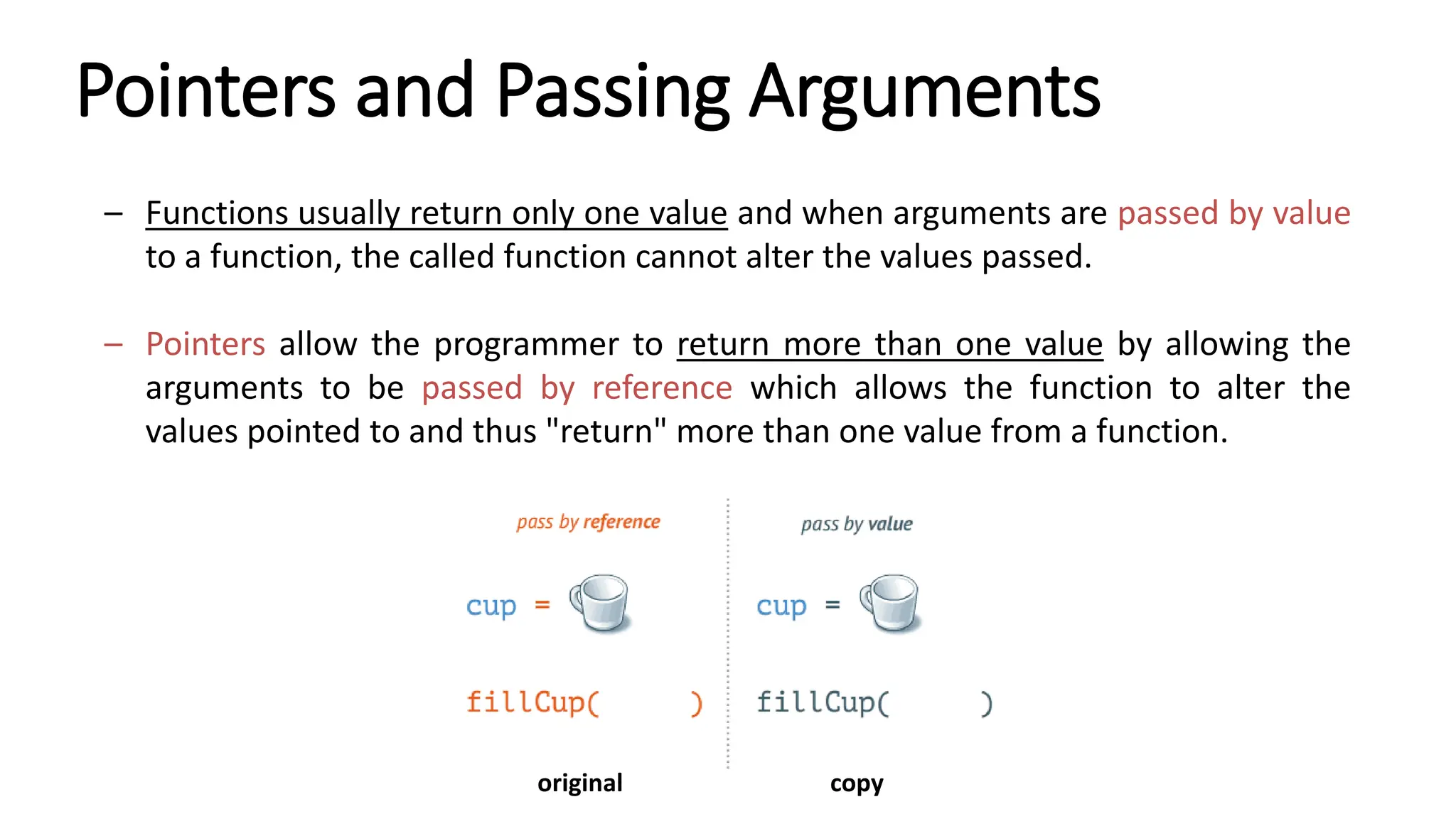 Pointers and Passing Arguments

– Functions usually return only one value and when arguments are passed by value to a function, the called function cannot alter the values passed.

– Pointers allow the programmer to return more than one value by allowing the arguments to be passed by reference which allows the function to alter the values pointed to and thus "return" more than one value from a function.

pass by reference

cup =

fillCup( )

original

pass by value

cup =

fillCup( )

copy